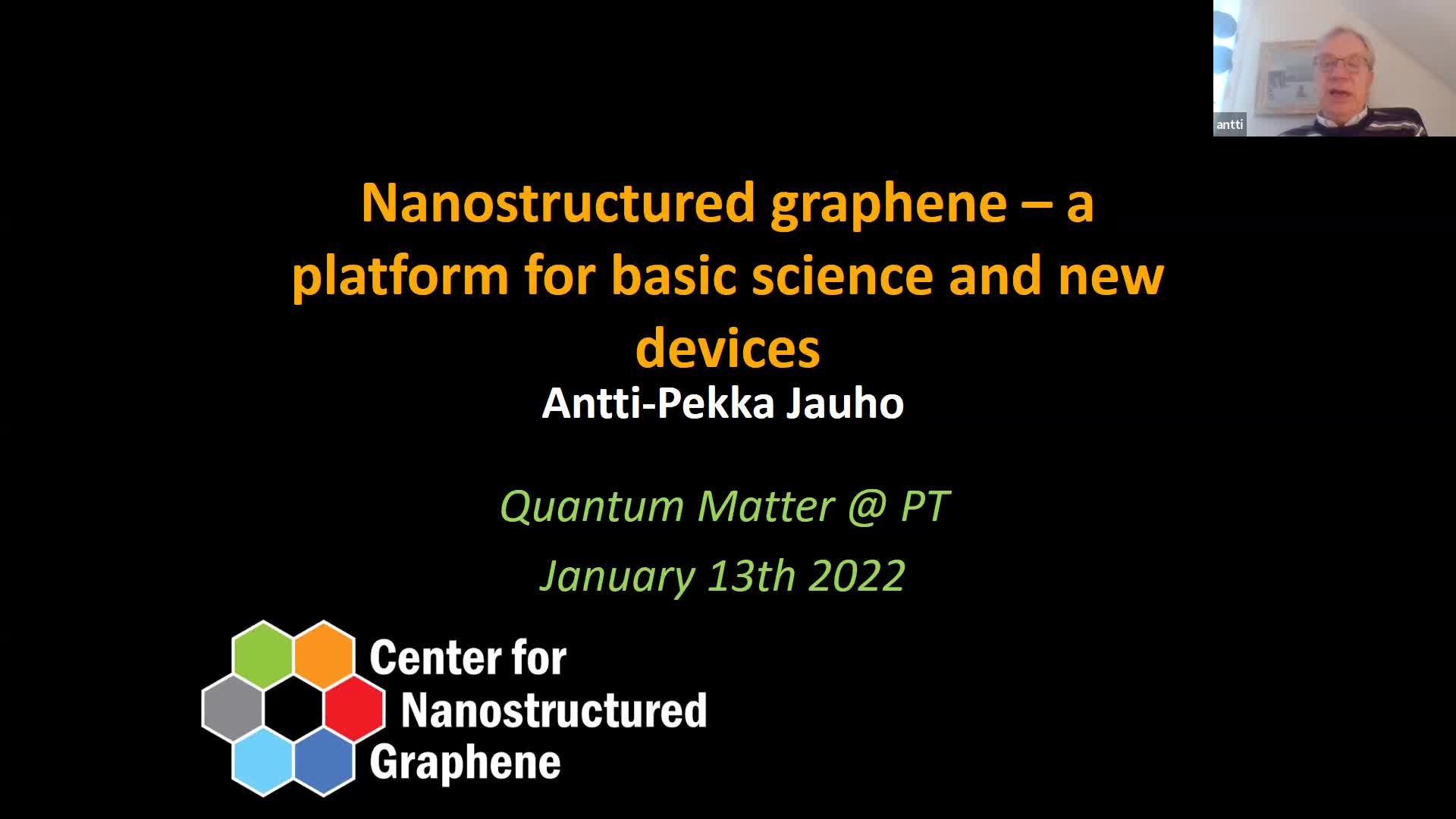 antti

Nanostructured graphene – a platform for basic science and new devices

Antti-Pekka Jauho

Quantum Matter @ PT

January 13th 2022

Center for Nanostructured Graphene